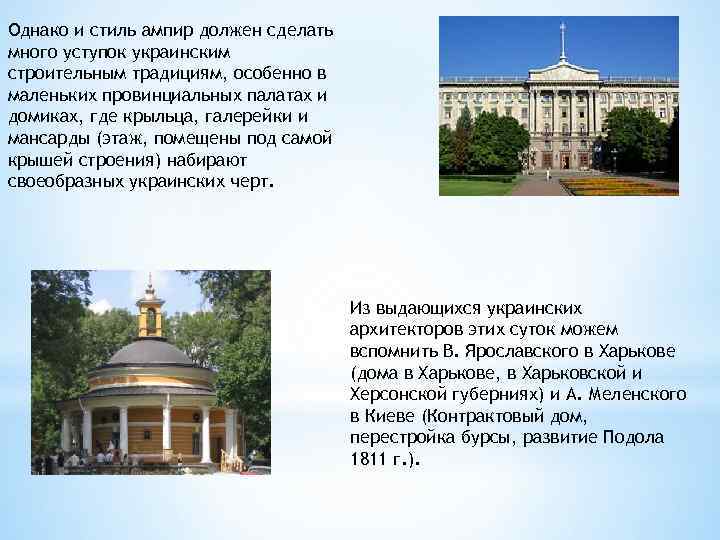 Однако и стиль ампир должен сделать много уступок украинским строительным традициям, особенно в маленьких провинциальных палатах и домиках, где крыльца, галерейки и мансарды (этаж, помещены под самой крышей строения) набирают своеобразных украинских черт.

Из выдающихся украинских архитекторов этих суток можем вспомнить В. Ярославского в Харькове (дома в Харькове, в Харьковской и Херсонской губерниях) и А. Меленского в Киеве (Контрактовый дом, перестройка бурсы, развитие Подола 1811 г.).